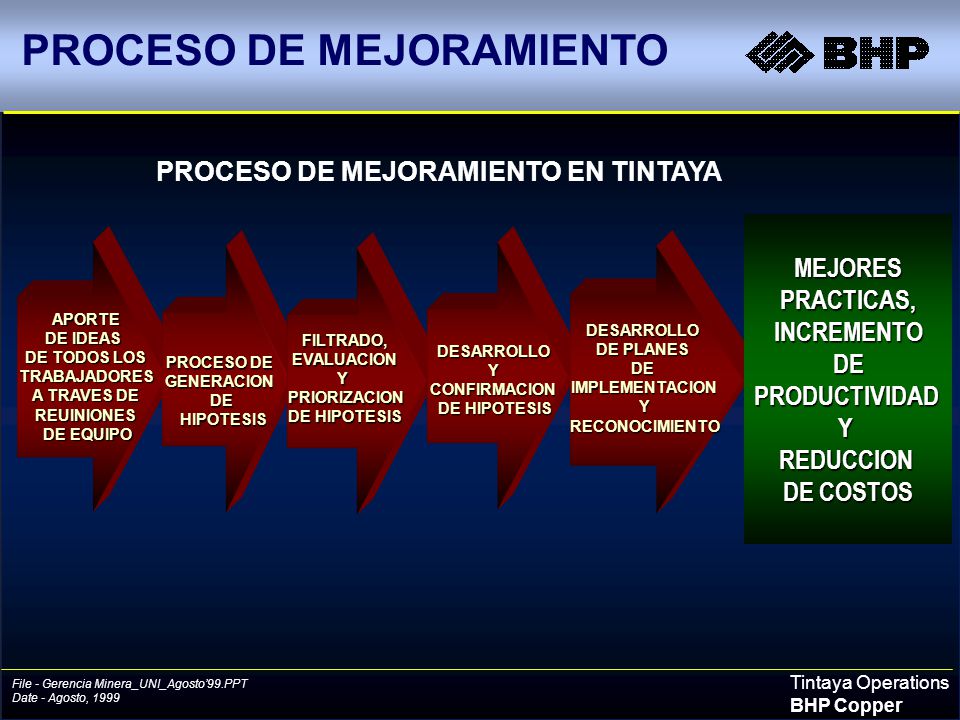 PROCESO DE MEJORAMIENTO

BHP

PROCESO DE MEJORAMIENTO EN TINTAYA

APORTE DE IDEAS DE TODOS LOS TRABAJADORES A TRAVES DE REUINIONES DE EQUIPO

PROCESO DE GENERACION DE HIPOTESIS

FILTRADO, EVALUACION Y PRIORIZACION DE HIPOTESIS

DESARROLLO Y CONFIRMACION DE HIPOTESIS

DESARROLLO DE PLANES DE IMPLEMENTACION Y RECONOCIMIENTO

MEJORES PRACTICAS, INCREMENTO DE PRODUCTIVIDAD Y REDUCCION DE COSTOS

File - Gerencia Minera_UNI_Agosto'99.PPT
Date - Agosto, 1999

Tintaya Operations
BHP Copper